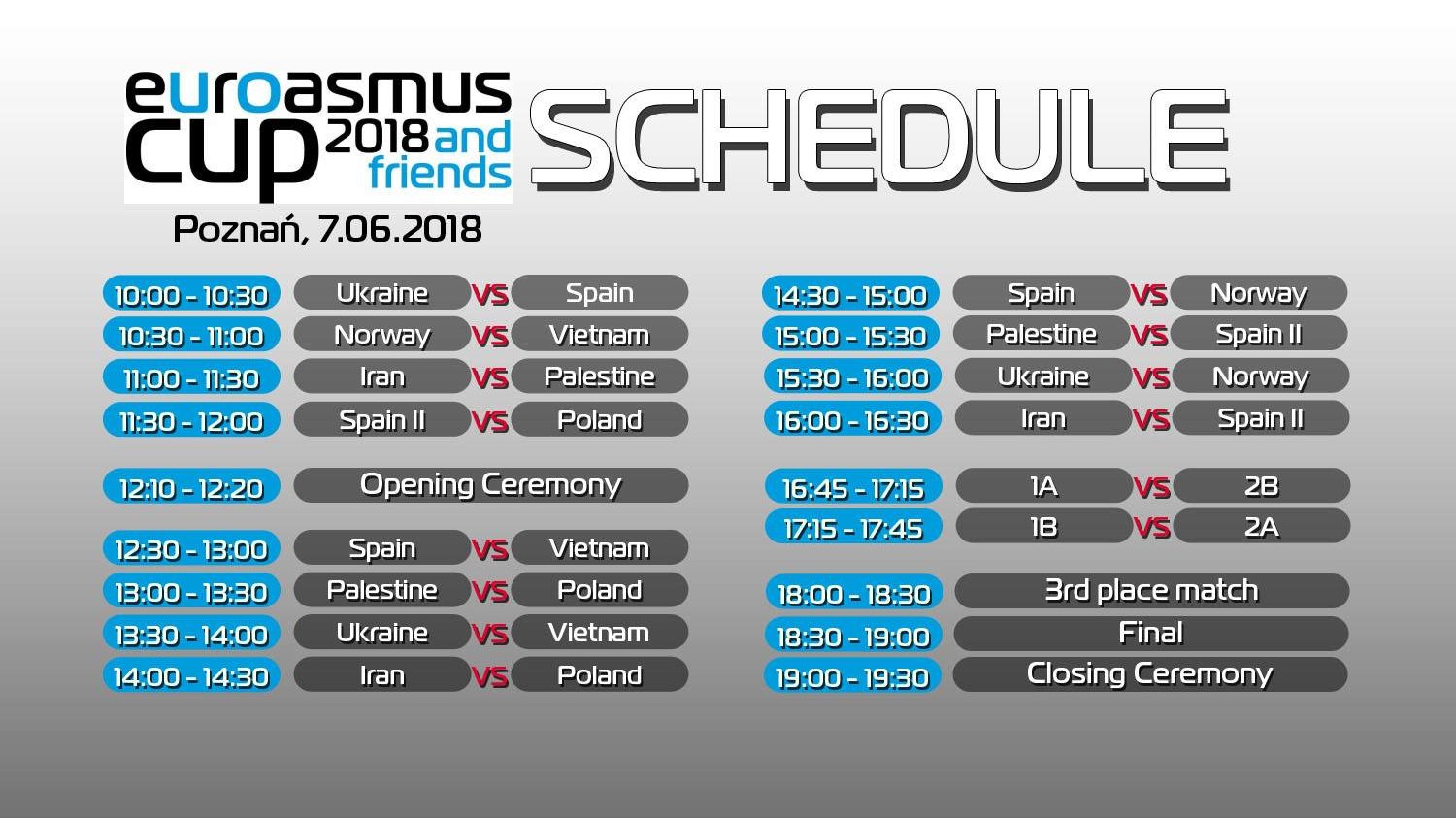 euroasmus cup 2018 and friends

SCHEDULE

Poznań, 7.06.2018

10:00 - 10:30 Ukraine VS Spain
10:30 - 11:00 Norway VS Vietnam
11:00 - 11:30 Iran VS Palestine
11:30 - 12:00 Spain II VS Poland

12:10 - 12:20 Opening Ceremony

12:30 - 13:00 Spain VS Vietnam
13:00 - 13:30 Palestine VS Poland
13:30 - 14:00 Ukraine VS Vietnam
14:00 - 14:30 Iran VS Poland

14:30 - 15:00 Spain VS Norway
15:00 - 15:30 Palestine VS Spain II
15:30 - 16:00 Ukraine VS Norway
16:00 - 16:30 Iran VS Spain II

16:45 - 17:15 1A VS 2B
17:15 - 17:45 1B VS 2A

18:00 - 18:30 3rd place match
18:30 - 19:00 Final
19:00 - 19:30 Closing Ceremony